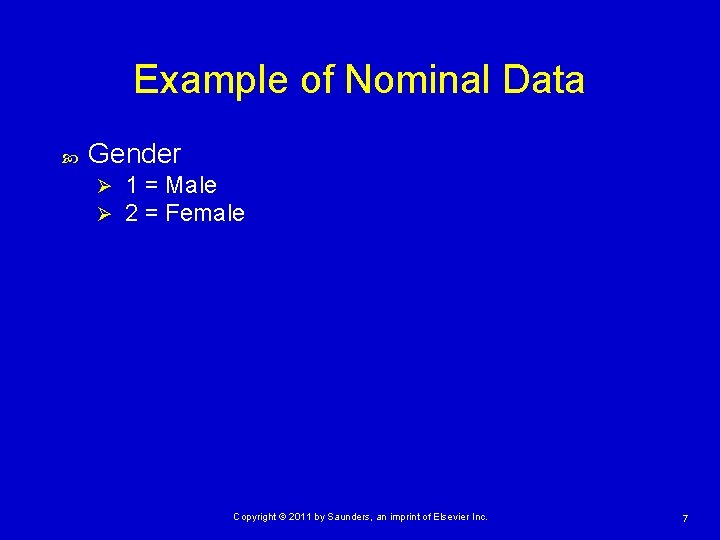 Example of Nominal Data

Gender
1 = Male
2 = Female

Copyright © 2011 by Saunders, an imprint of Elsevier Inc.

7